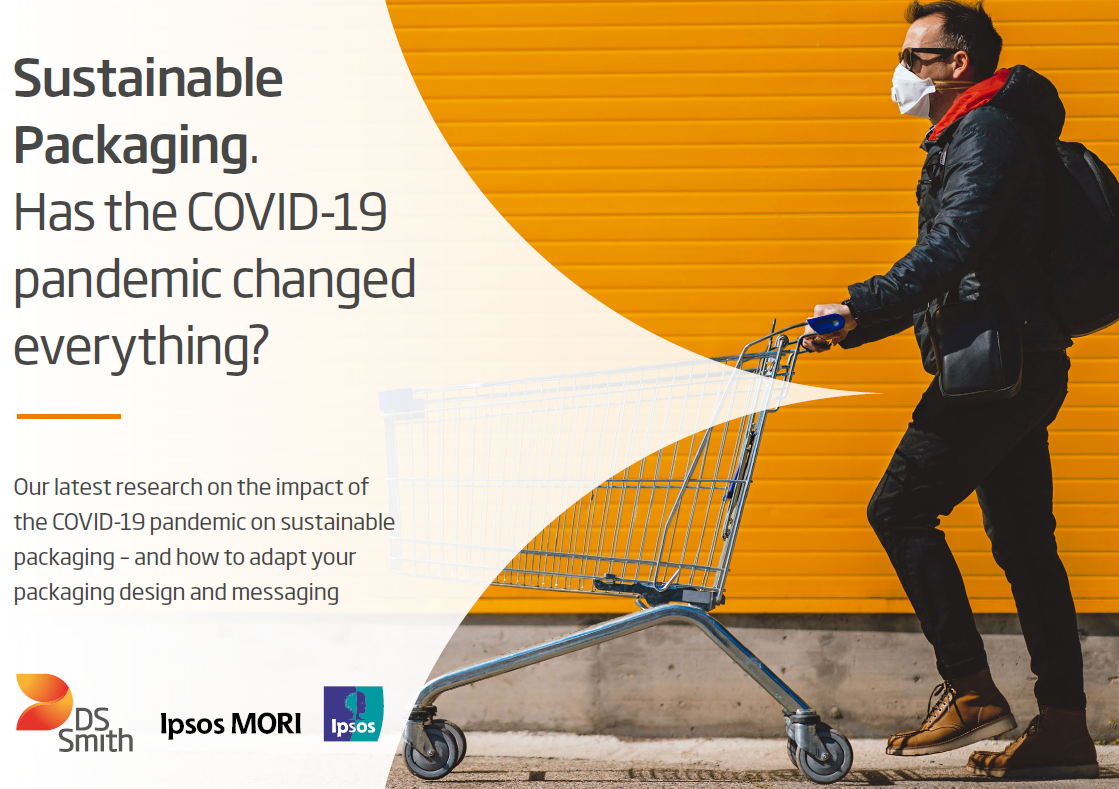 Sustainable Packaging.
Has the COVID-19 pandemic changed everything?

Our latest research on the impact of the COVID-19 pandemic on sustainable packaging – and how to adapt your packaging design and messaging

DS Smith

Ipsos MORI

Ipsos